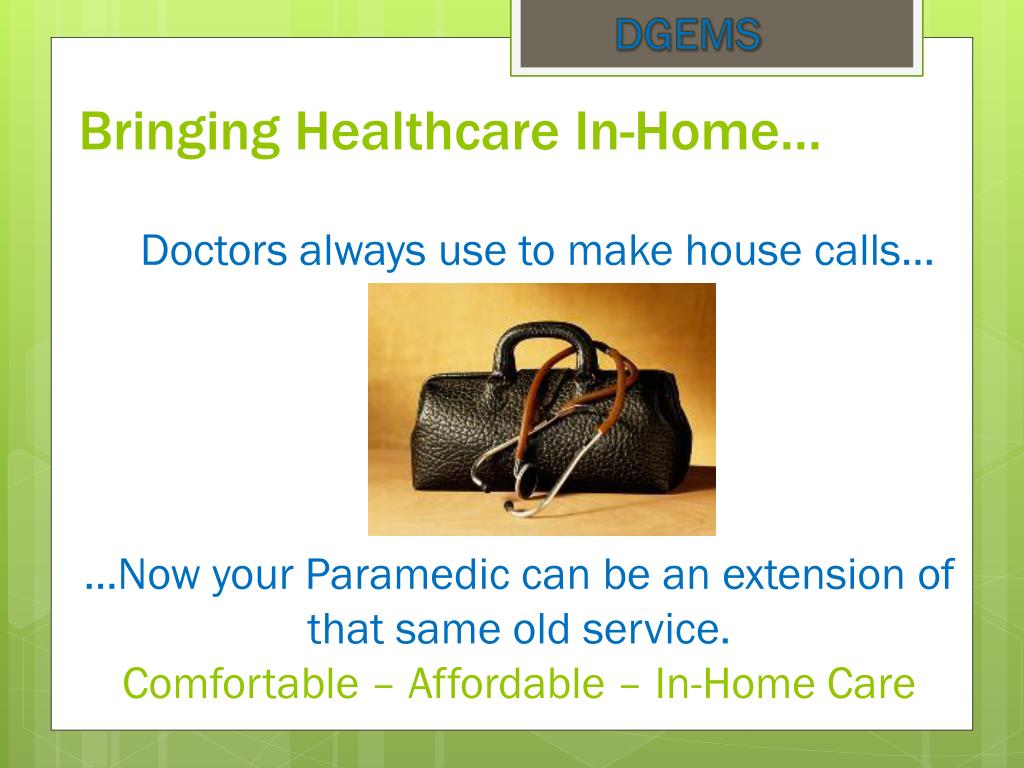 DGEMS

Bringing Healthcare In-Home…

Doctors always use to make house calls…

…Now your Paramedic can be an extension of that same old service.

Comfortable – Affordable – In-Home Care